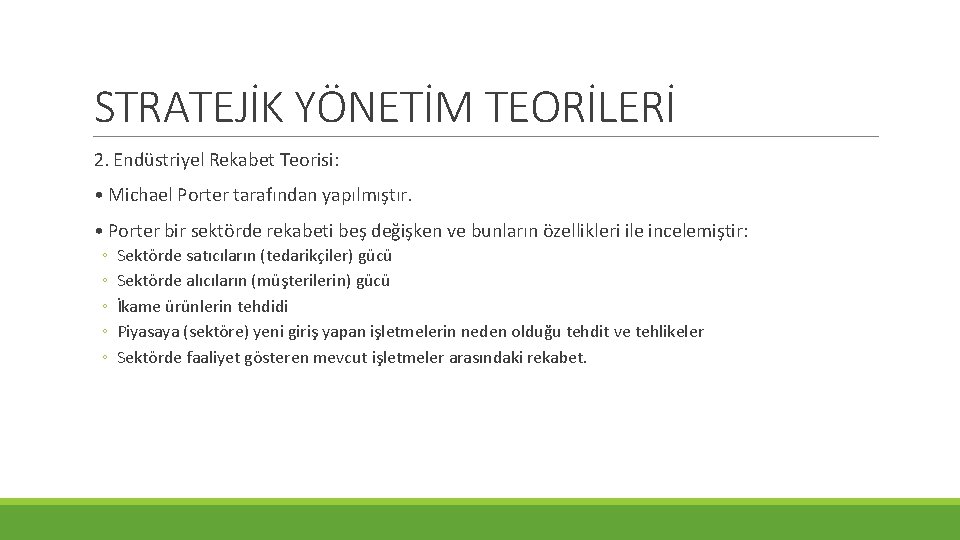 STRATEJİK YÖNETİM TEORİLERİ

2. Endüstriyel Rekabet Teorisi:

• Michael Porter tarafından yapılmıştır.

• Porter bir sektörde rekabeti beş değişken ve bunların özellikleri ile incelemiştir:
◦ Sektörde satıcıların (tedarikçiler) gücü
◦ Sektörde alıcıların (müşterilerin) gücü
◦ İkame ürünlerin tehdidi
◦ Piyasaya (sektöre) yeni giriş yapan işletmelerin neden olduğu tehdit ve tehlikeler
◦ Sektörde faaliyet gösteren mevcut işletmeler arasındaki rekabet.